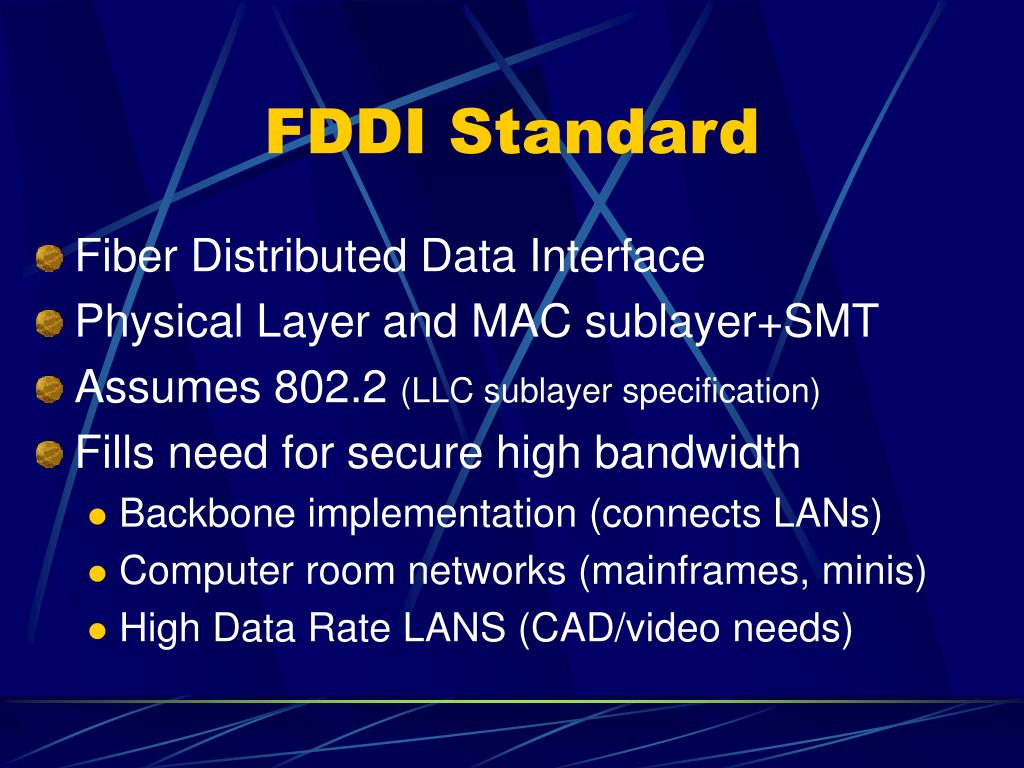 FDDI Standard

Fiber Distributed Data Interface

Physical Layer and MAC sublayer+SMT

Assumes 802.2 (LLC sublayer specification)

Fills need for secure high bandwidth

Backbone implementation (connects LANs)

Computer room networks (mainframes, minis)

High Data Rate LANS (CAD/video needs)